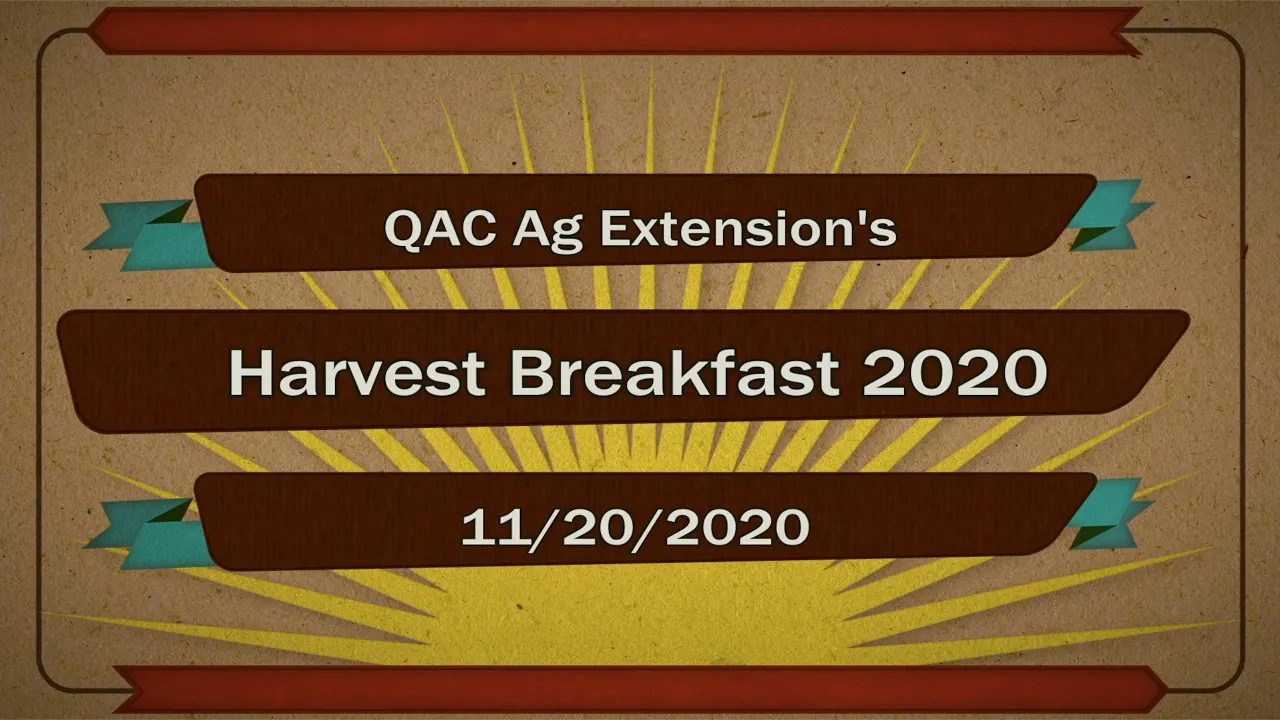 QAC Ag Extension's

Harvest Breakfast 2020

11/20/2020